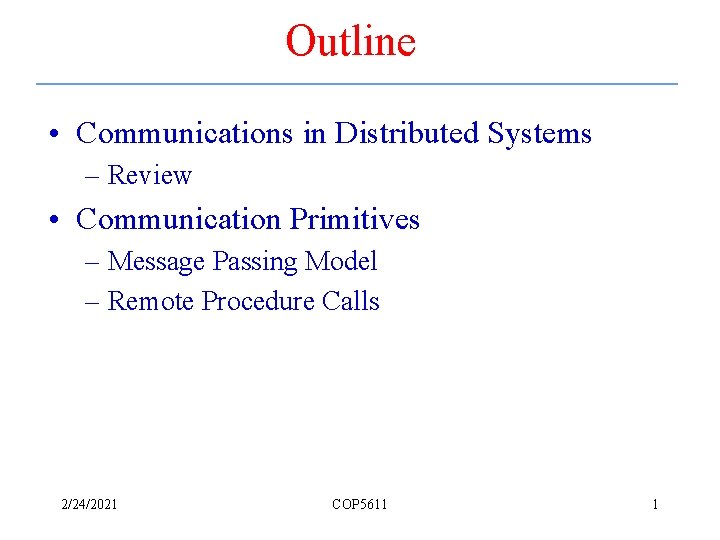 Outline

• Communications in Distributed Systems
– Review
• Communication Primitives
– Message Passing Model
– Remote Procedure Calls

2/24/2021 COP5611 1